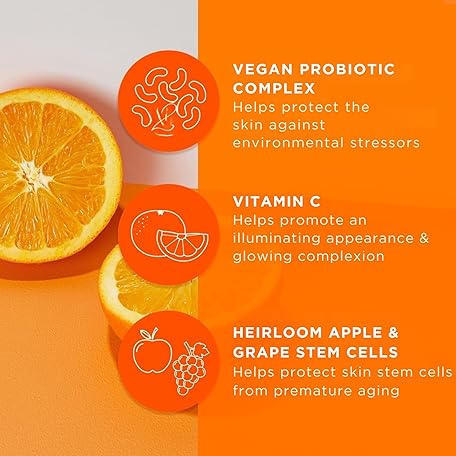 VEGAN PROBIOTIC COMPLEX
Helps protect the skin against environmental stressors

VITAMIN C
Helps promote an illuminating appearance & glowing complexion

HEIRLOOM APPLE & GRAPE STEM CELLS
Helps protect skin stem cells from premature aging